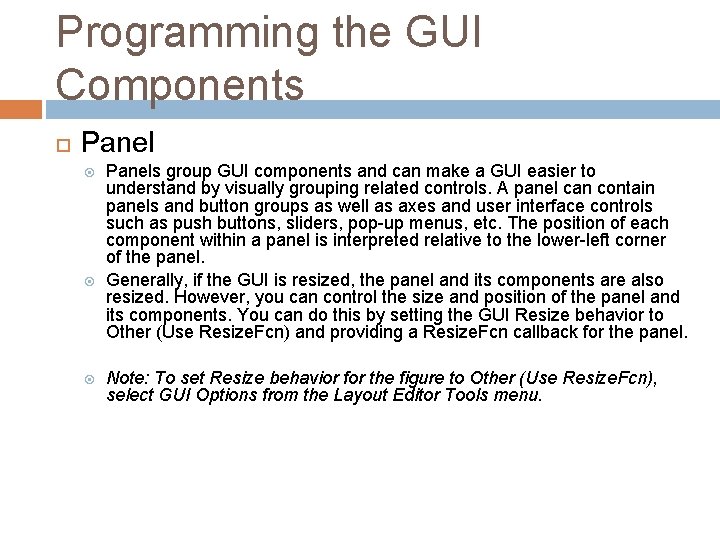 Programming the GUI Components

Panel

Panels group GUI components and can make a GUI easier to understand by visually grouping related controls. A panel can contain panels and button groups as well as axes and user interface controls such as push buttons, sliders, pop-up menus, etc. The position of each component within a panel is interpreted relative to the lower-left corner of the panel.

Generally, if the GUI is resized, the panel and its components are also resized. However, you can control the size and position of the panel and its components. You can do this by setting the GUI Resize behavior to Other (Use ResizeFcn) and providing a ResizeFcn callback for the panel.

Note: To set Resize behavior for the figure to Other (Use ResizeFcn), select GUI Options from the Layout Editor Tools menu.